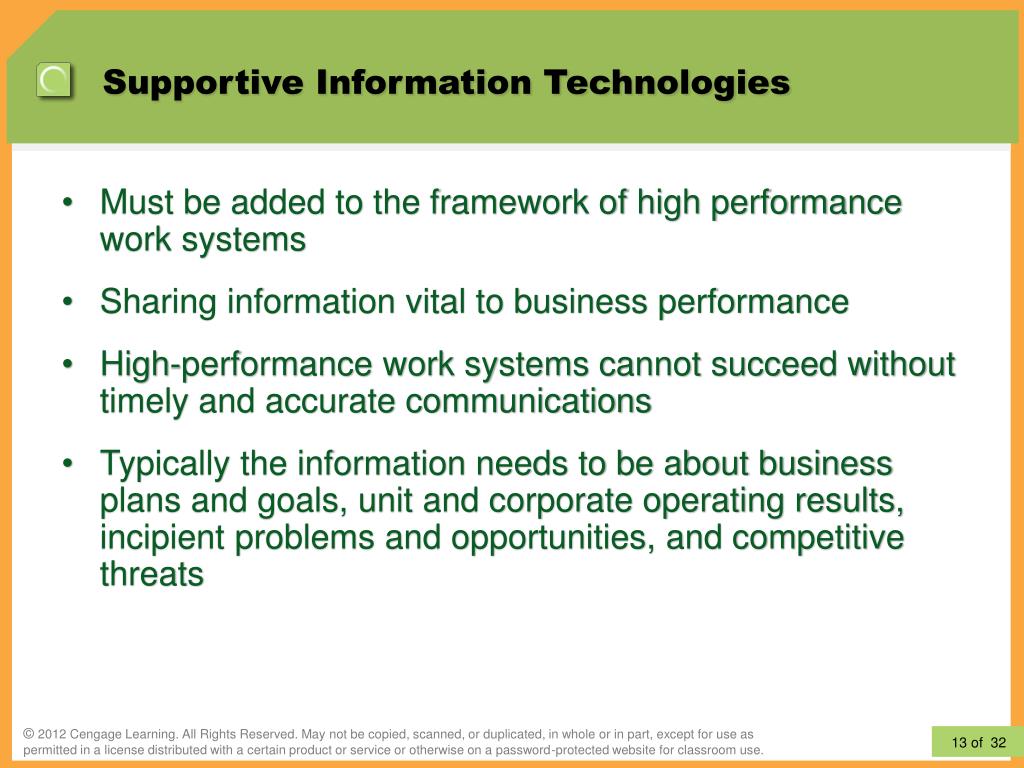 Supportive Information Technologies

• Must be added to the framework of high performance work systems

• Sharing information vital to business performance

• High-performance work systems cannot succeed without timely and accurate communications

• Typically the information needs to be about business plans and goals, unit and corporate operating results, incipient problems and opportunities, and competitive threats

© 2012 Cengage Learning. All Rights Reserved. May not be copied, scanned, or duplicated, in whole or in part, except for use as permitted in a license distributed with a certain product or service or otherwise on a password-protected website for classroom use.

13 of 32